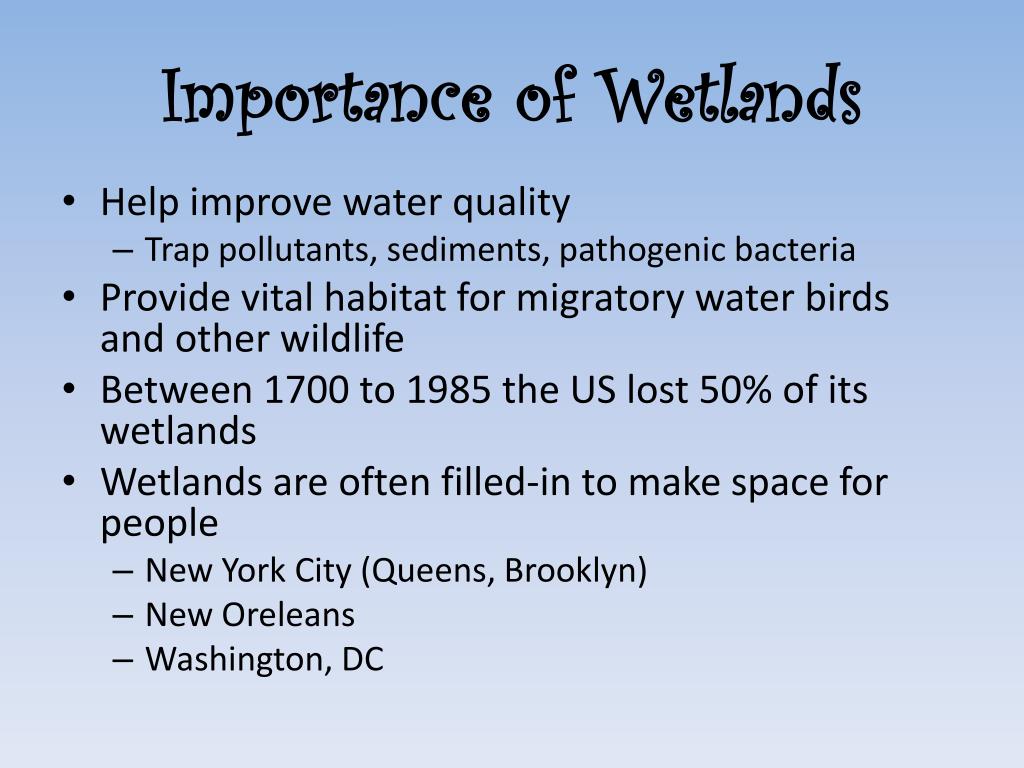 Importance of Wetlands

• Help improve water quality
  – Trap pollutants, sediments, pathogenic bacteria
• Provide vital habitat for migratory water birds and other wildlife
• Between 1700 to 1985 the US lost 50% of its wetlands
• Wetlands are often filled-in to make space for people
  – New York City (Queens, Brooklyn)
  – New Oreleans
  – Washington, DC